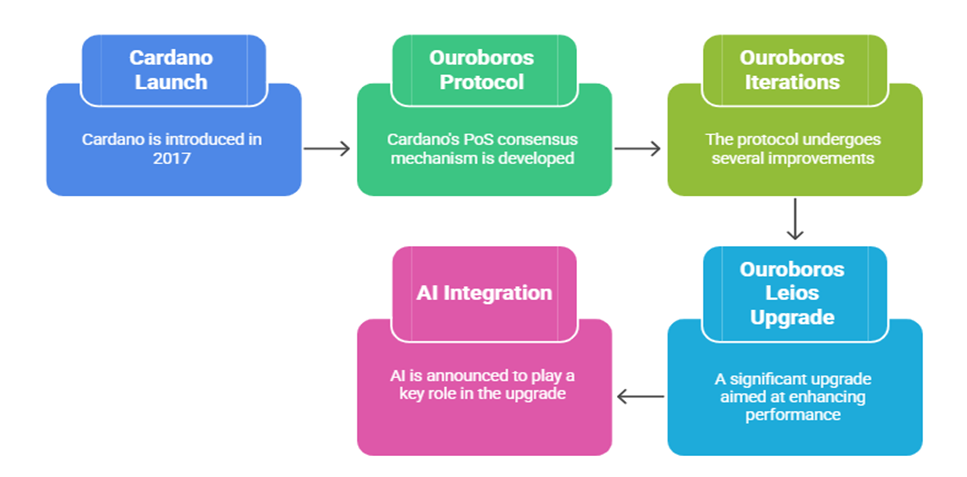 Cardano Launch

Cardano is introduced in 2017

Ouroboros Protocol

Cardano's PoS consensus mechanism is developed

Ouroboros Iterations

The protocol undergoes several improvements

Ouroboros Leios Upgrade

A significant upgrade aimed at enhancing performance

AI Integration

AI is announced to play a key role in the upgrade